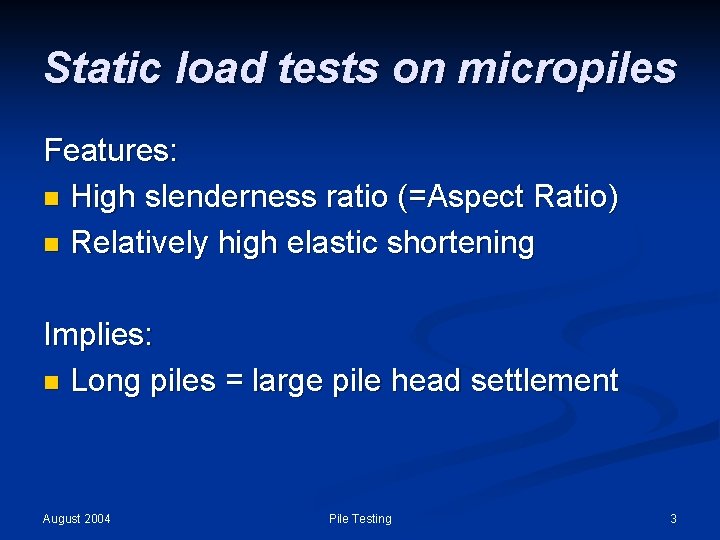 Static load tests on micropiles

Features:

- High slenderness ratio (=Aspect Ratio)
- Relatively high elastic shortening

Implies:

- Long piles = large pile head settlement

August 2004

Pile Testing

3